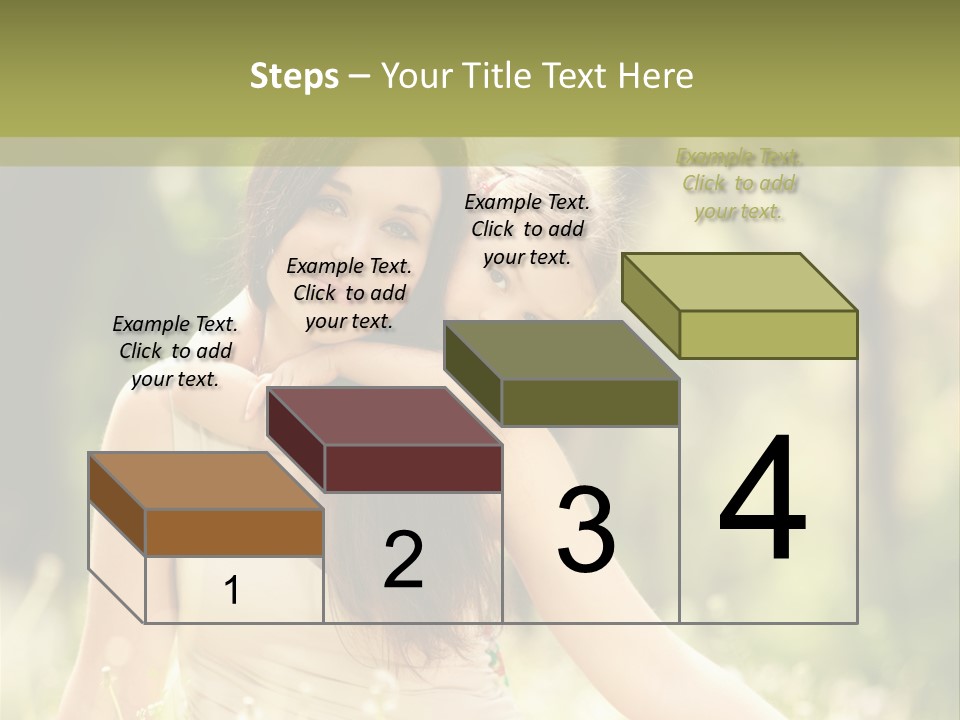 Steps – Your Title Text Here

Example Text. Click to add your text.

Example Text. Click to add your text.

Example Text. Click to add your text.

Example Text. Click to add your text.

1

2

3

4